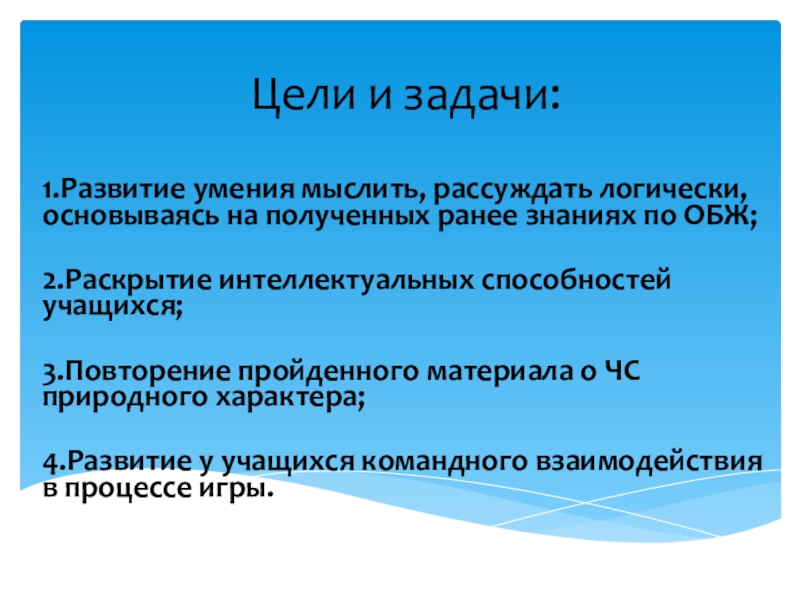 Цели и задачи:

1.Развитие умения мыслить, рассуждать логически, основываясь на полученных ранее знаниях по ОБЖ;

2.Раскрытие интеллектуальных способностей учащихся;

3.Повторение пройденного материала о ЧС природного характера;

4.Развитие у учащихся командного взаимодействия в процессе игры.